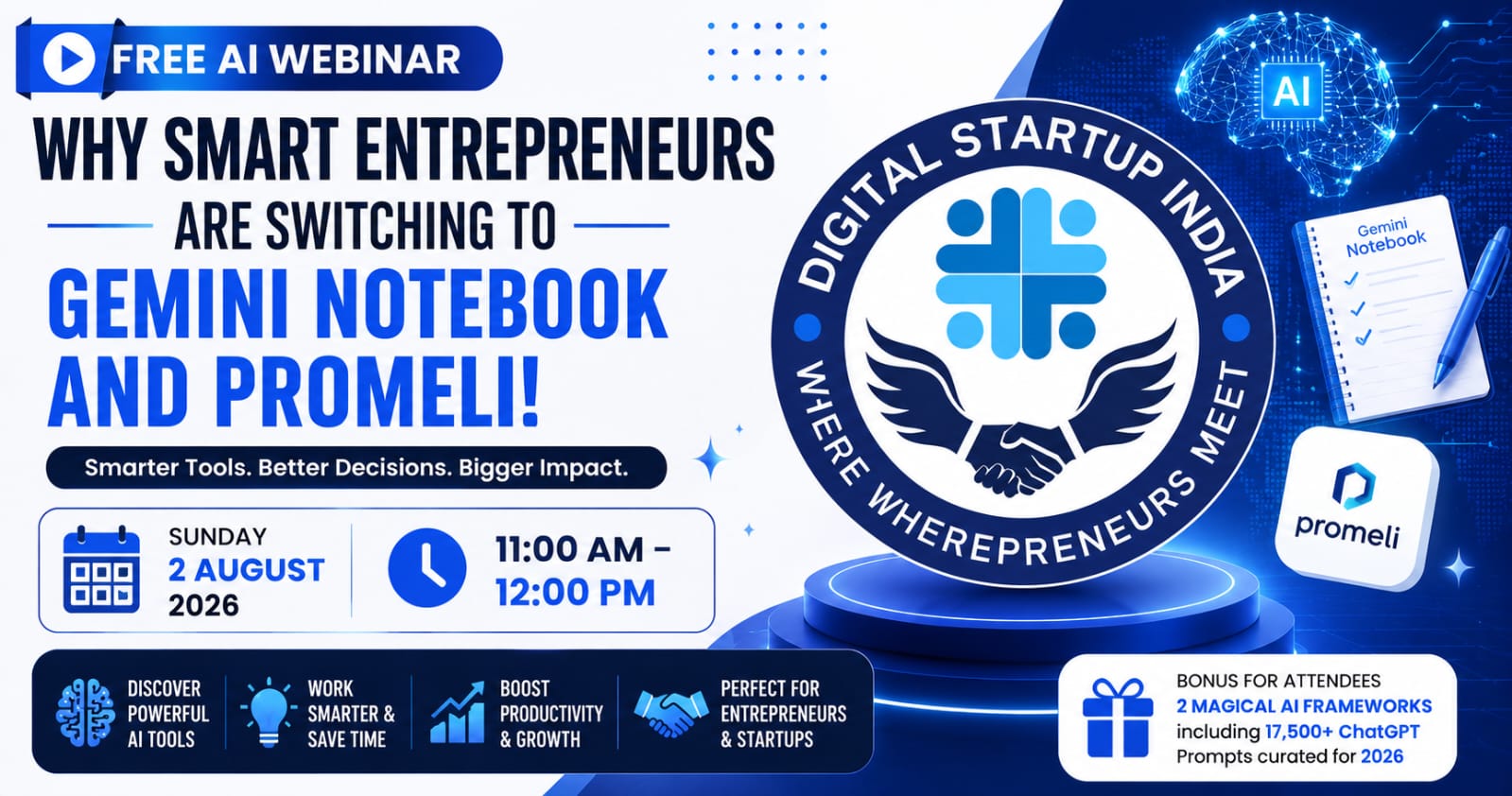 FREE AI WEBINAR

WHY SMART ENTREPRENEURS ARE SWITCHING TO GEMINI NOTEBOOK AND PROMELI!

Smarter Tools. Better Decisions. Bigger Impact.

SUNDAY
2 AUGUST
2026

11:00 AM – 12:00 PM

DISCOVER POWERFUL AI TOOLS

WORK SMARTER & SAVE TIME

BOOST PRODUCTIVITY & GROWTH

PERFECT FOR ENTREPRENEURS & STARTUPS

DIGITAL STARTUP INDIA
WHERE WHEREPRENEURS MEET

AI

Gemini Notebook

promeli

BONUS FOR ATTENDEES
2 MAGICAL AI FRAMEWORKS including 17,500+ ChatGPT Prompts curated for 2026